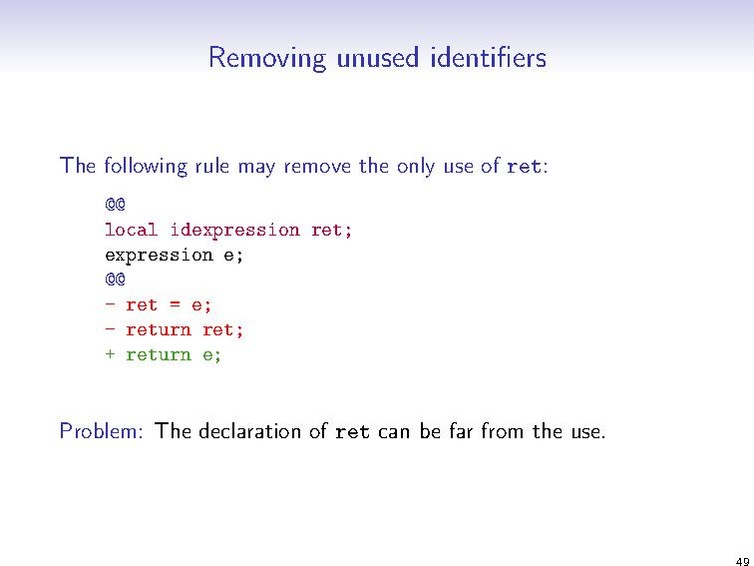 Removing unused identifiers

The following rule may remove the only use of ret:

@@
local idexpression ret;
expression e;
@@
- ret = e;
- return ret;
+ return e;

Problem: The declaration of ret can be far from the use.

49